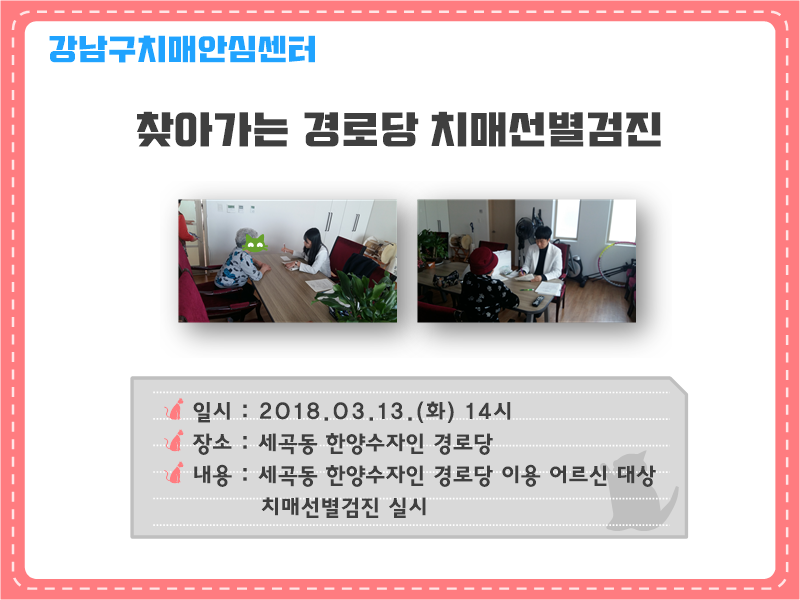 강남구치매안심센터

찾아가는 경로당 치매선별검진

일시 : 2018.03.13.(화) 14시
장소 : 세곡동 한양수자인 경로당
내용 : 세곡동 한양수자인 경로당 이용 어르신 대상 치매선별검진 실시